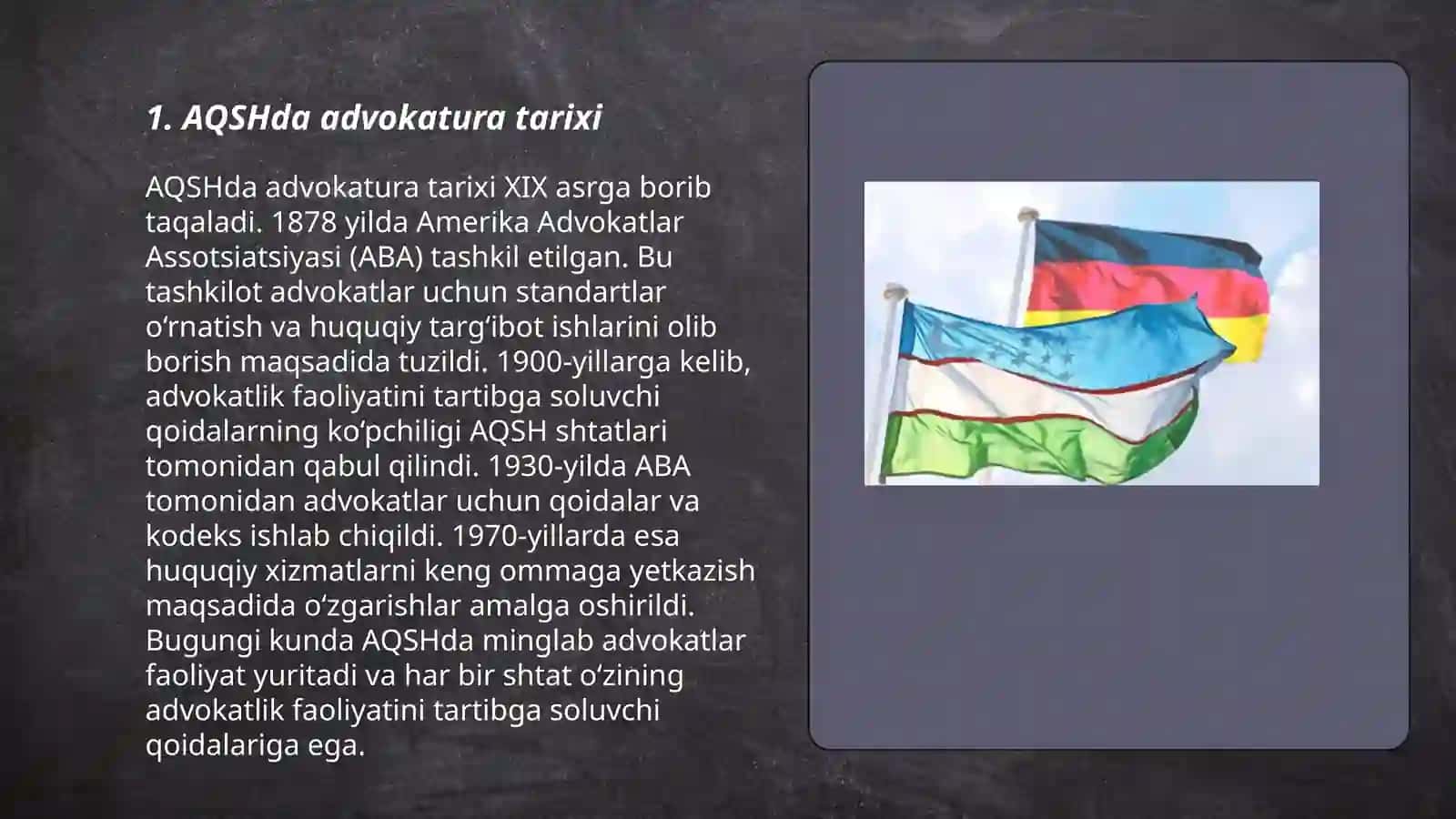 1. AQSHda advokatura tarixi

AQSHda advokatura tarixi XIX asrga borib taqaladi. 1878 yilda Amerika Advokatlar Assotsiatsiyasi (ABA) tashkil etilgan. Bu tashkilot advokatlar uchun standartlar o‘rnatish va huquqiy targ‘ibot ishlarini olib borish maqsadida tuzildi. 1900-yillarga kelib, advokatlik faoliyatini tartibga soluvchi qoidalarning ko‘pchiligi AQSH shtatlari tomonidan qabul qilindi. 1930-yilda ABA tomonidan advokatlar uchun qoidalar va kodeks ishlab chiqildi. 1970-yillarda esa huquqiy xizmatlarni keng ommaga yetkazish maqsadida o‘zgarishlar amalga oshirildi. Bugungi kunda AQSHda minglab advokatlar faoliyat yuritadi va har bir shtat o‘zining advokatlik faoliyatini tartibga soluvchi qoidalariga ega.